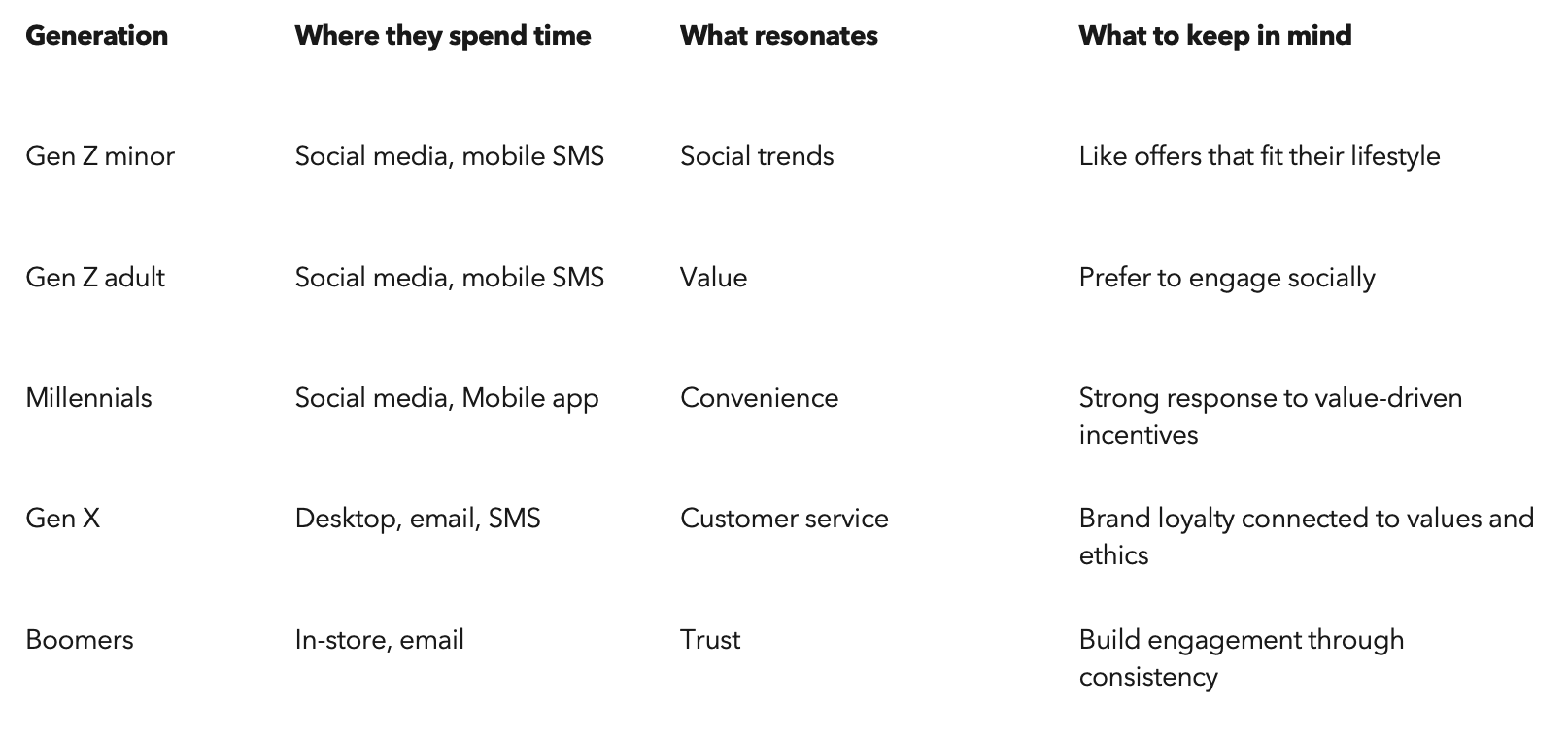 | Generation | Where they spend time | What resonates | What to keep in mind |
|---|---|---|---|
| Gen Z minor | Social media, mobile SMS | Social trends | Like offers that fit their lifestyle |
| Gen Z adult | Social media, mobile SMS | Value | Prefer to engage socially |
| Millennials | Social media, Mobile app | Convenience | Strong response to value-driven incentives |
| Gen X | Desktop, email, SMS | Customer service | Brand loyalty connected to values and ethics |
| Boomers | In-store, email | Trust | Build engagement through consistency |